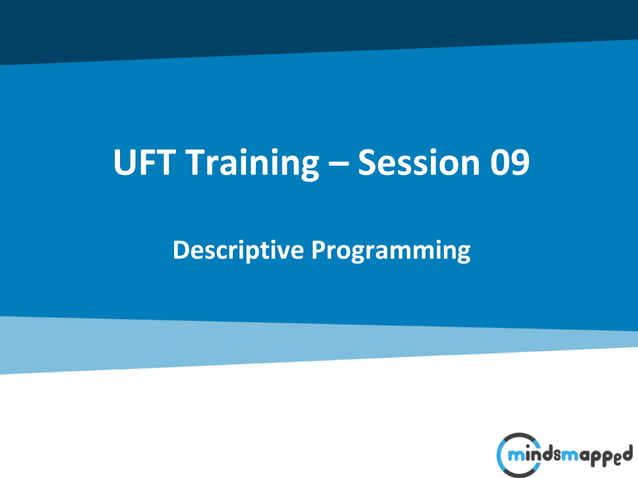 UFT Training – Session 09

Descriptive Programming

mindsmapped